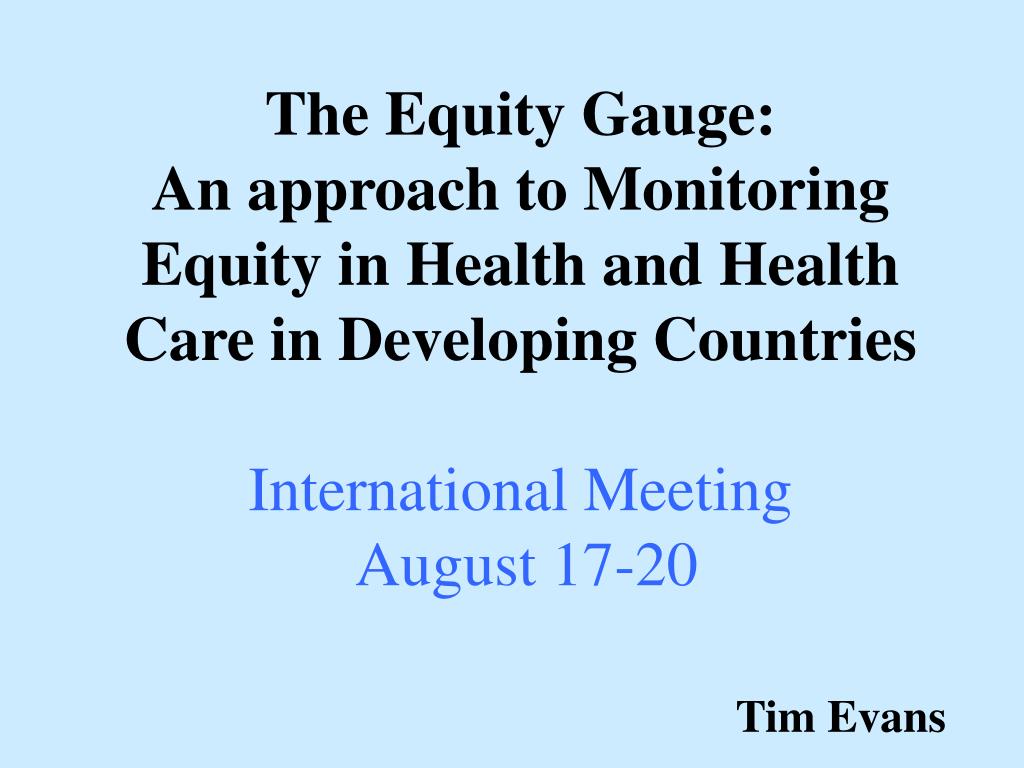 The Equity Gauge:
An approach to Monitoring Equity in Health and Health Care in Developing Countries

International Meeting
August 17-20

Tim Evans